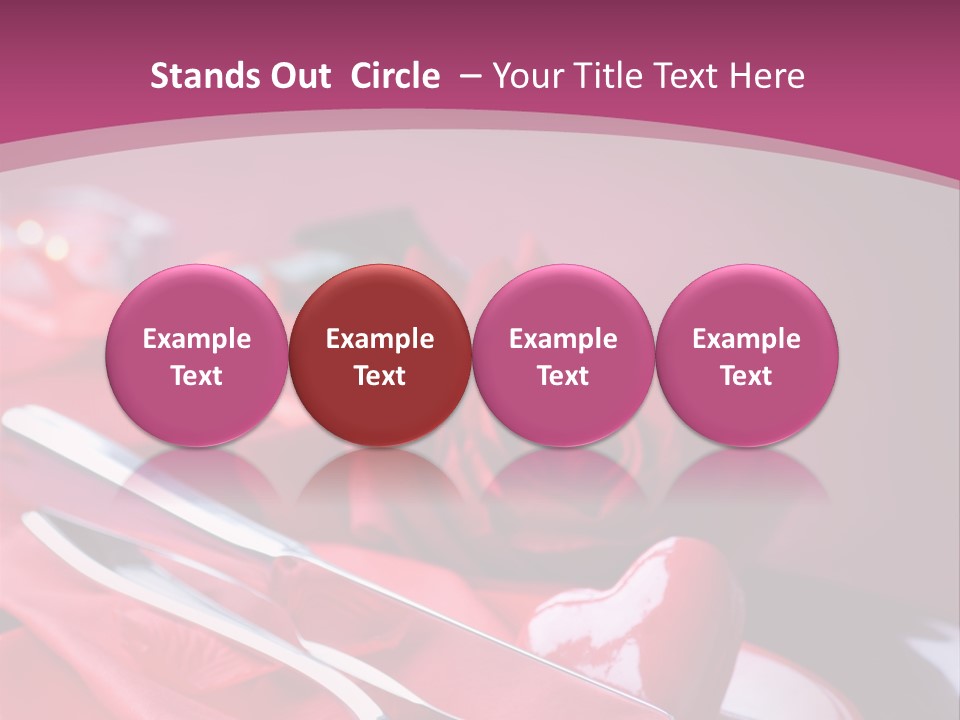 Stands Out Circle – Your Title Text Here

Example Text

Example Text

Example Text

Example Text